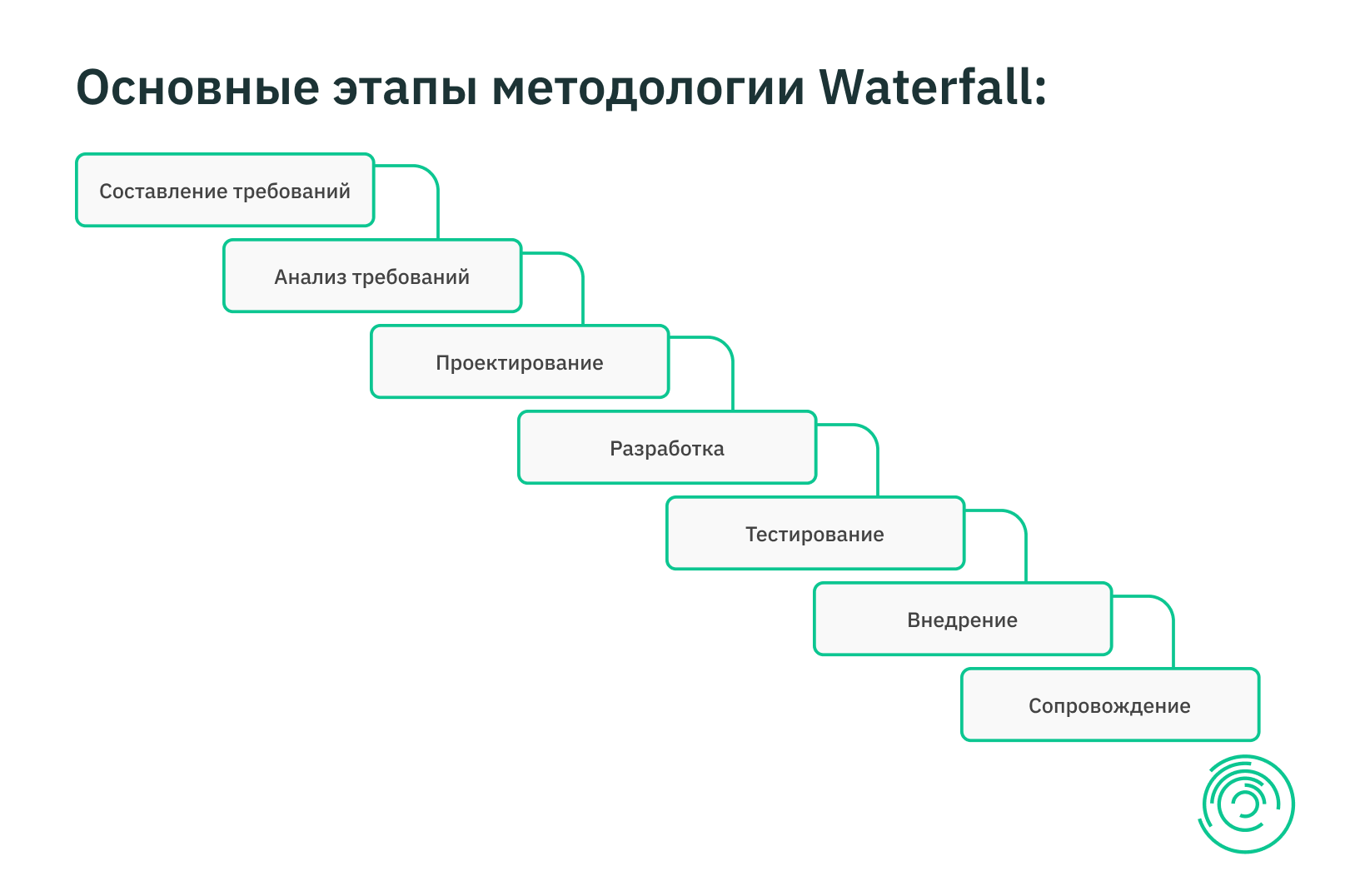 Основные этапы методологии Waterfall:

Составление требований

Анализ требований

Проектирование

Разработка

Тестирование

Внедрение

Сопровождение